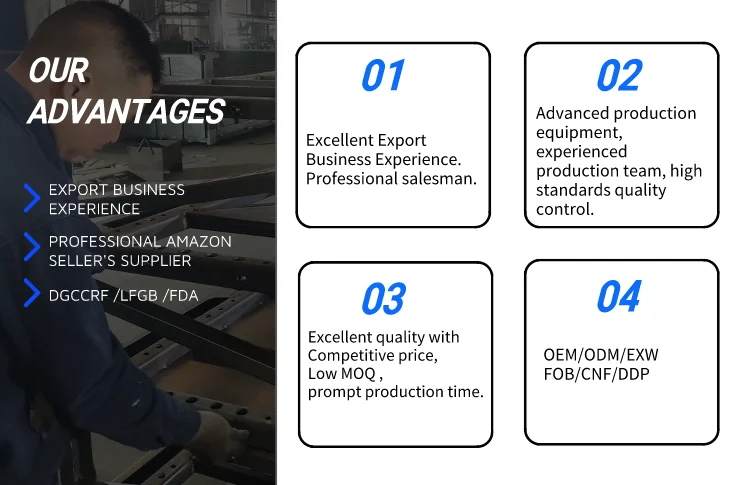 OUR ADVANTAGES

EXPORT BUSINESS EXPERIENCE

PROFESSIONAL AMAZON SELLER'S SUPPLIER

DGCCRF /LFGB /FDA

01

Excellent Export Business Experience. Professional salesman.

02

Advanced production equipment, experienced production team, high standards quality control.

03

Excellent quality with Competitive price, Low MOQ , prompt production time.

04

OEM/ODM/EXW FOB/CNF/DDP